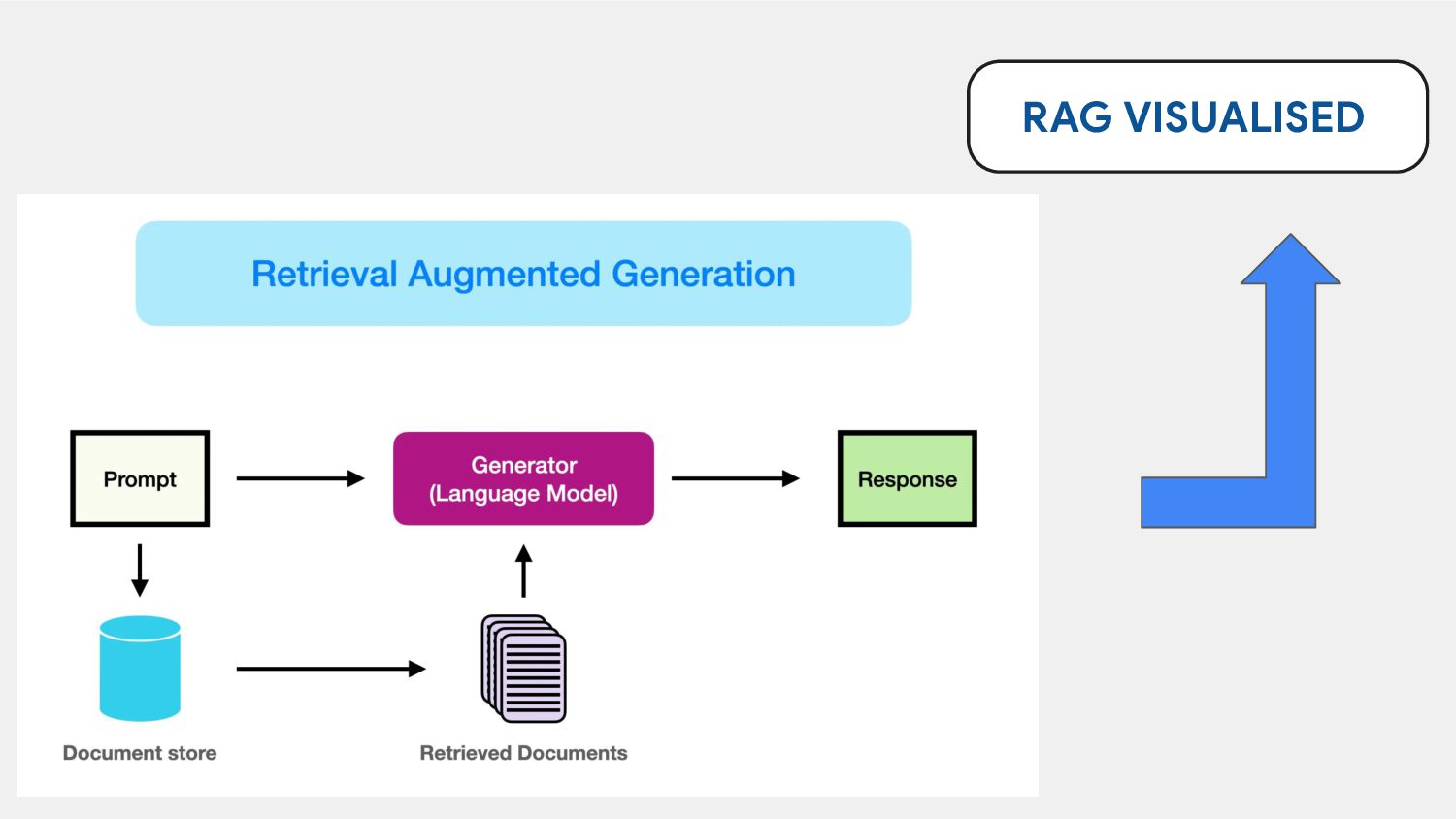 RAG VISUALISED

Retrieval Augmented Generation

Prompt

Generator
(Language Model)

Response

Document store

Retrieved Documents